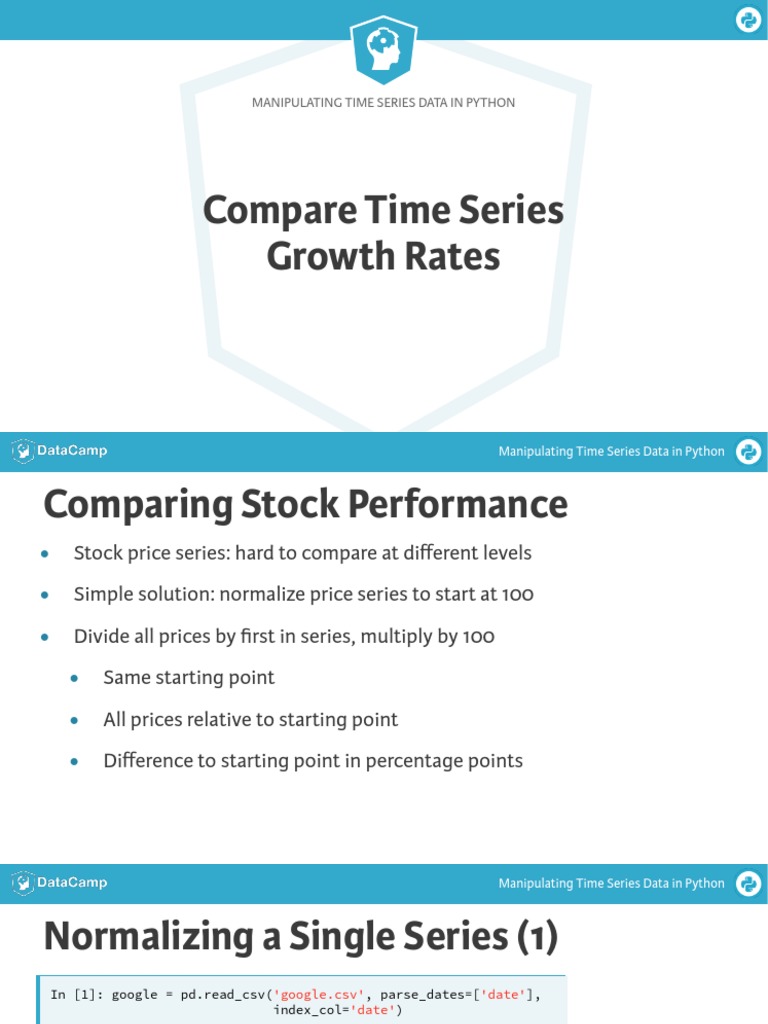 MANIPULATING TIME SERIES DATA IN PYTHON

Compare Time Series Growth Rates

DataCamp

Manipulating Time Series Data in Python

Comparing Stock Performance

- Stock price series: hard to compare at different levels
- Simple solution: normalize price series to start at 100
- Divide all prices by first in series, multiply by 100
  - Same starting point
  - All prices relative to starting point
  - Difference to starting point in percentage points

DataCamp

Manipulating Time Series Data in Python

Normalizing a Single Series (1)

In [1]: google = pd.read_csv('google.csv', parse_dates=['date'],
                             index_col='date')